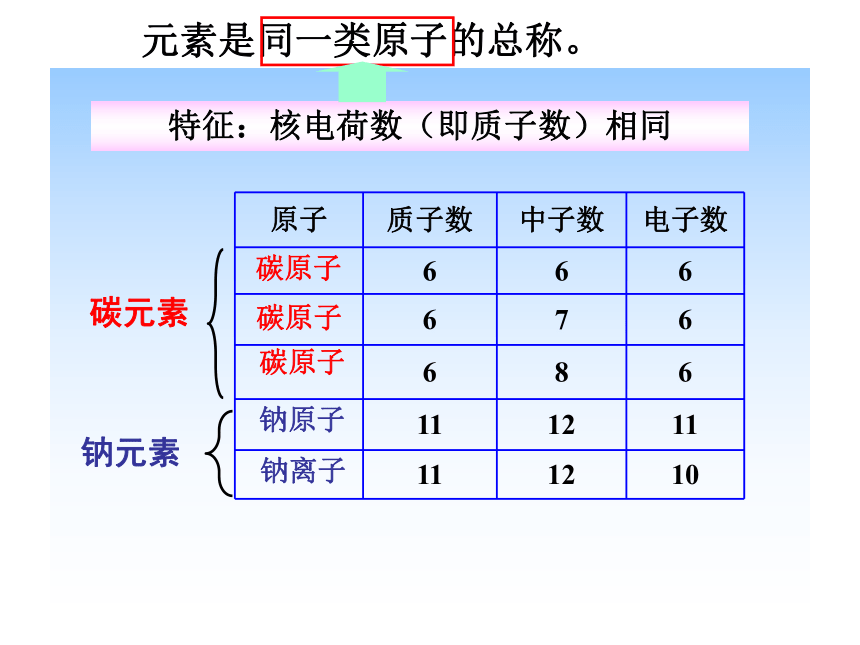 元素是同一类原子的总称。

特征：核电荷数（即质子数）相同

碳元素

钠元素

| 原子 | 质子数 | 中子数 | 电子数 |
|---|---|---|---|
| 碳原子 | 6 | 6 | 6 |
| 碳原子 | 6 | 7 | 6 |
| 碳原子 | 6 | 8 | 6 |
| 钠原子 | 11 | 12 | 11 |
| 钠离子 | 11 | 12 | 10 |